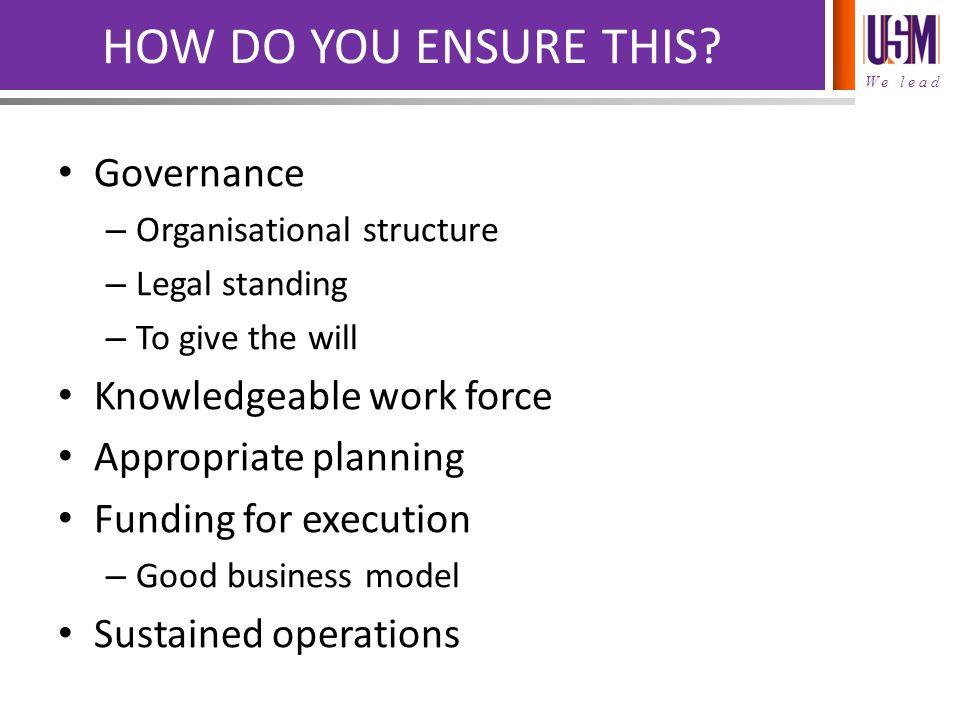 HOW DO YOU ENSURE THIS?

USM
We lead

• Governance
– Organisational structure
– Legal standing
– To give the will
• Knowledgeable work force
• Appropriate planning
• Funding for execution
– Good business model
• Sustained operations